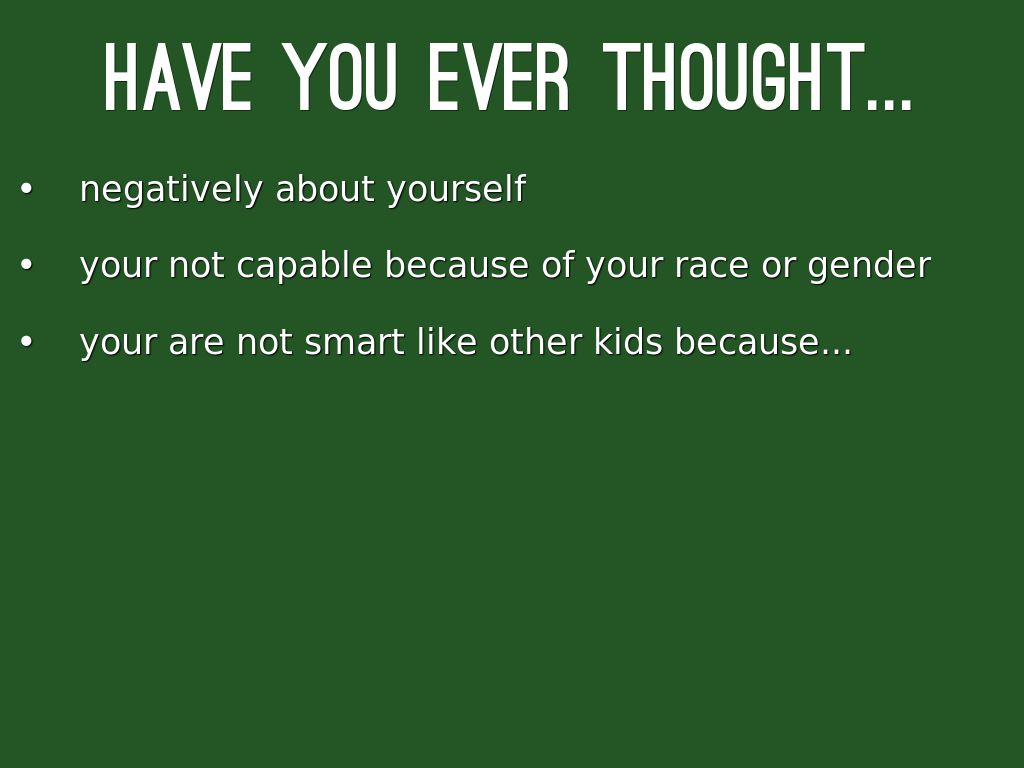 HAVE YOU EVER THOUGHT...

• negatively about yourself
• your not capable because of your race or gender
• your are not smart like other kids because...